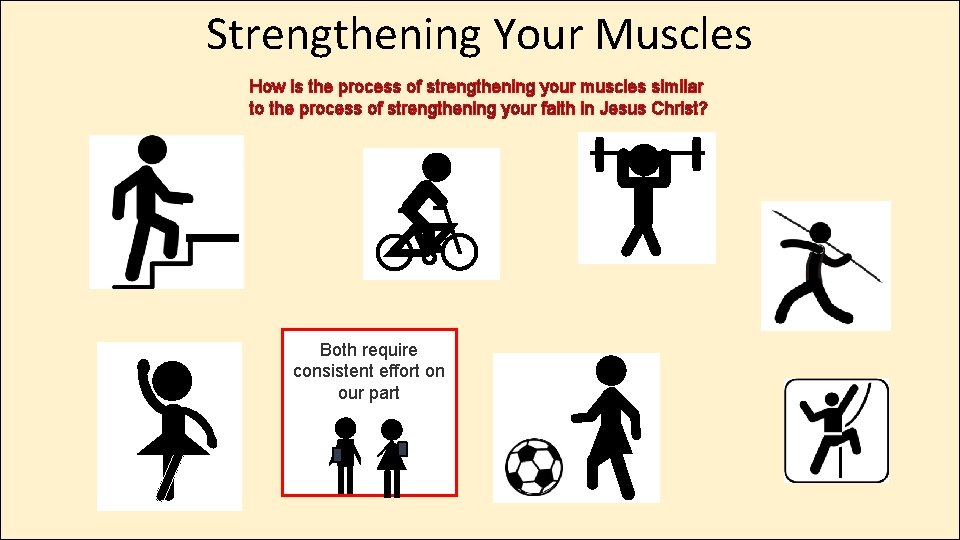 Strengthening Your Muscles

How is the process of strengthening your muscles similar to the process of strengthening your faith in Jesus Christ?

Both require consistent effort on our part